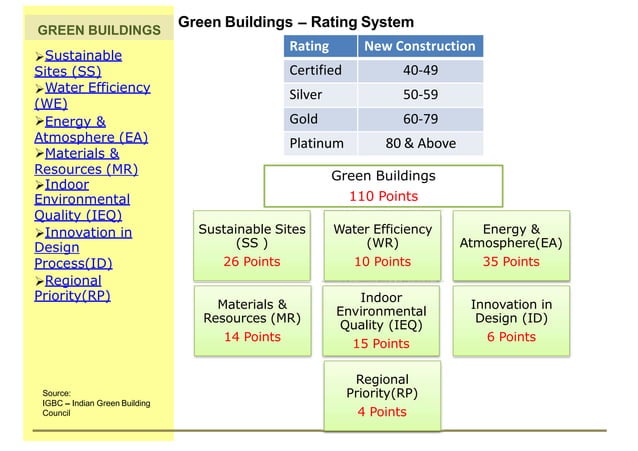 GREEN BUILDINGS

➢Sustainable Sites (SS)
➢Water Efficiency (WE)
➢Energy & Atmosphere (EA)
➢Materials & Resources (MR)
➢Indoor Environmental Quality (IEQ)
➢Innovation in Design Process(ID)
➢Regional Priority(RP)

Source:
IGBC – Indian Green Building Council

Green Buildings – Rating System

| Rating | New Construction |
|---|---|
| Certified | 40-49 |
| Silver | 50-59 |
| Gold | 60-79 |
| Platinum | 80 & Above |

Green Buildings
110 Points

Sustainable Sites (SS )
26 Points

Water Efficiency (WR)
10 Points

Energy & Atmosphere(EA)
35 Points

Materials & Resources (MR)
14 Points

Indoor Environmental Quality (IEQ)
15 Points

Innovation in Design (ID)
6 Points

Regional Priority(RP)
4 Points